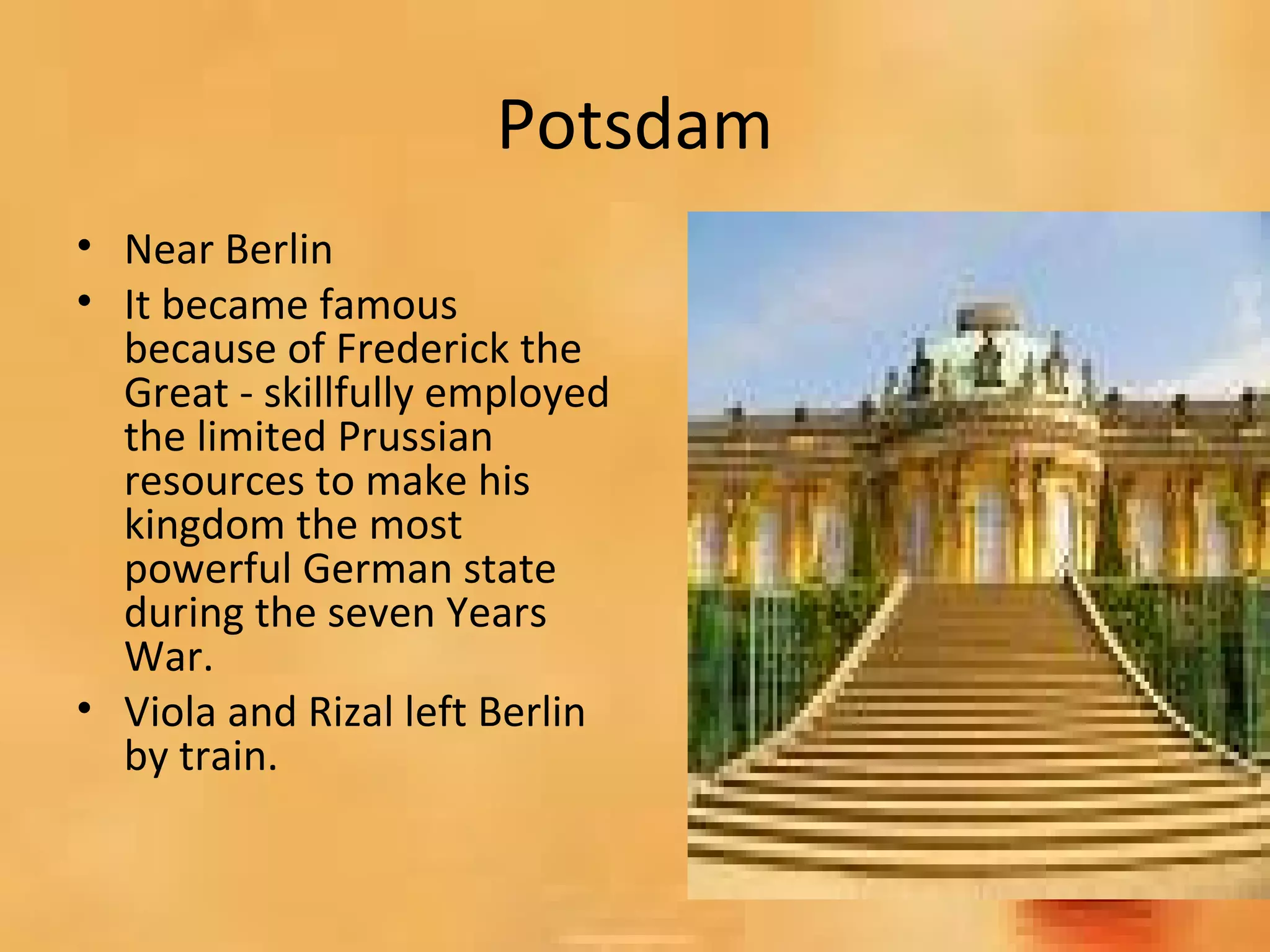 Potsdam

• Near Berlin
• It became famous because of Frederick the Great - skillfully employed the limited Prussian resources to make his kingdom the most powerful German state during the seven Years War.
• Viola and Rizal left Berlin by train.